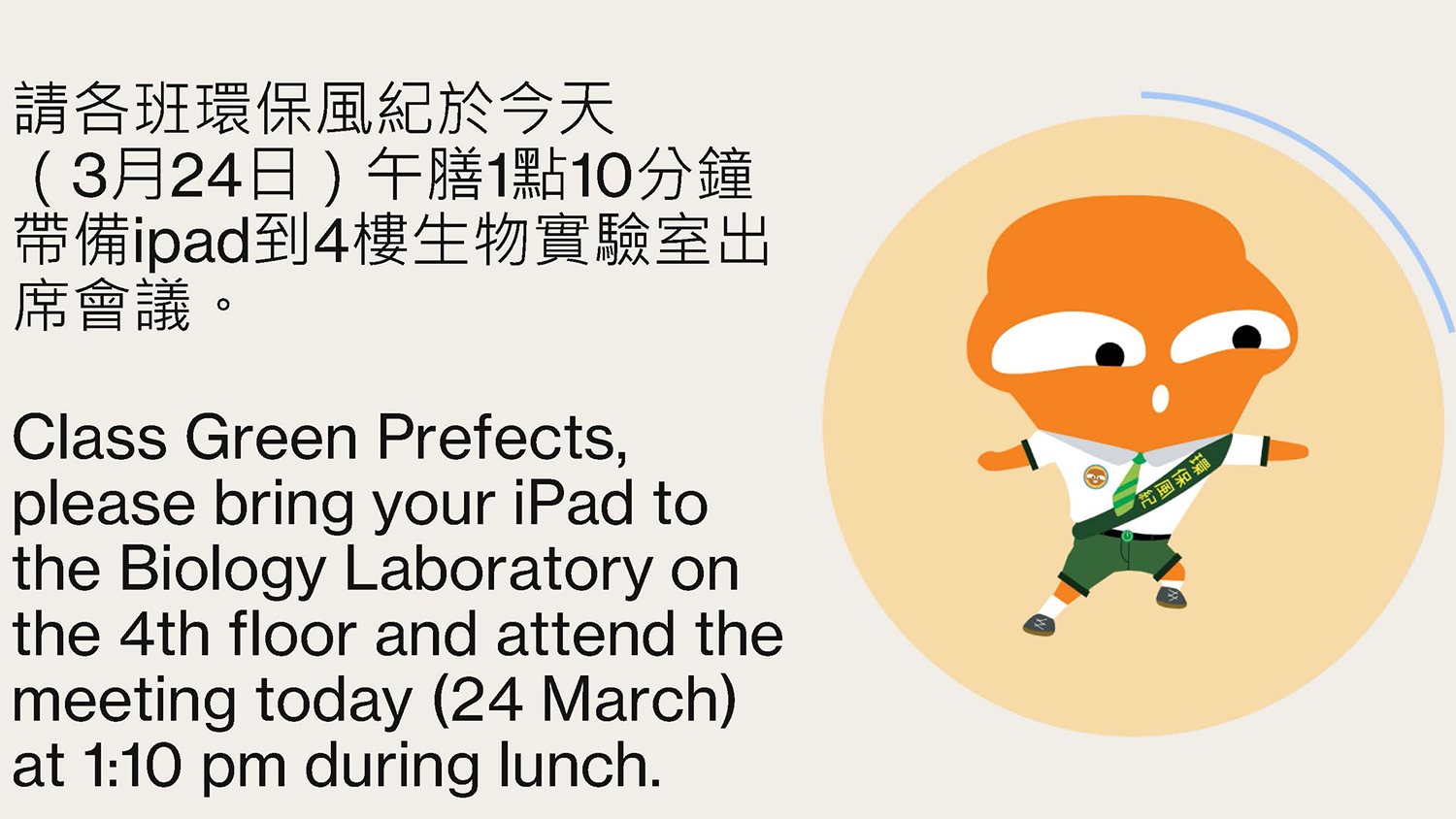 請各班環保風紀於今天（3月24日）午膳1點10分鐘帶備ipad到4樓生物實驗室出席會議。

Class Green Prefects, please bring your iPad to the Biology Laboratory on the 4th floor and attend the meeting today (24 March) at 1:10 pm during lunch.

環保風紀